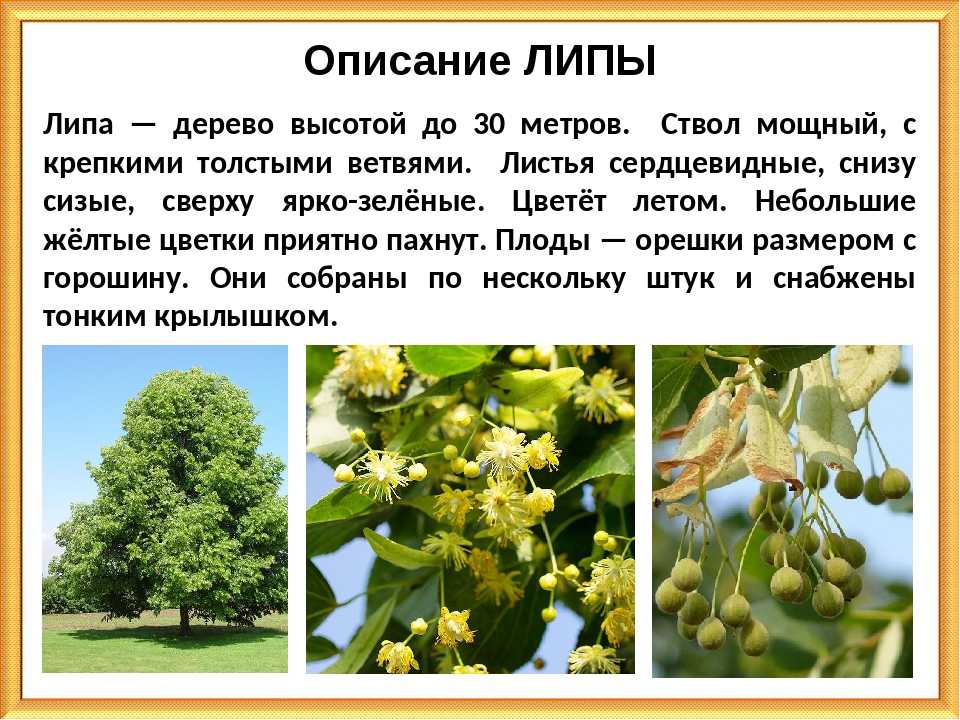 Описание ЛИПЫ

Липа — дерево высотой до 30 метров. Ствол мощный, с крепкими толстыми ветвями. Листья сердцевидные, снизу сизые, сверху ярко-зелёные. Цветёт летом. Небольшие жёлтые цветки приятно пахнут. Плоды — орешки размером с горошину. Они собраны по нескольку штук и снабжены тонким крылышком.